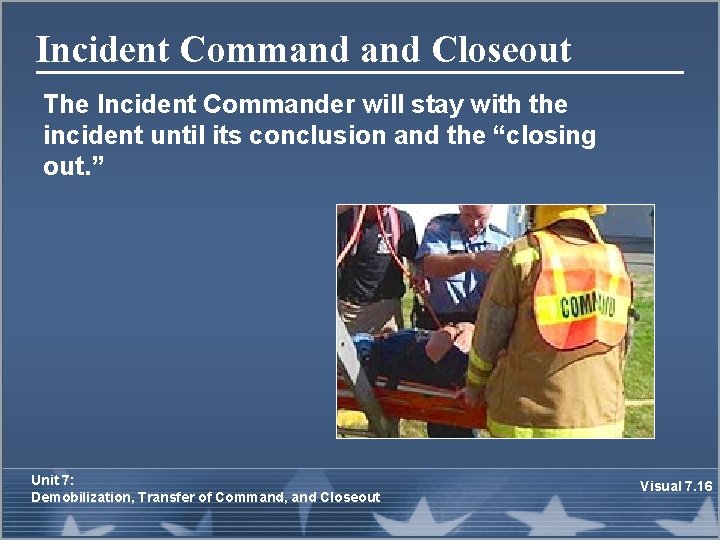 Incident Command and Closeout

The Incident Commander will stay with the incident until its conclusion and the “closing out.”

COMMAND

Unit 7:
Demobilization, Transfer of Command, and Closeout

Visual 7.16